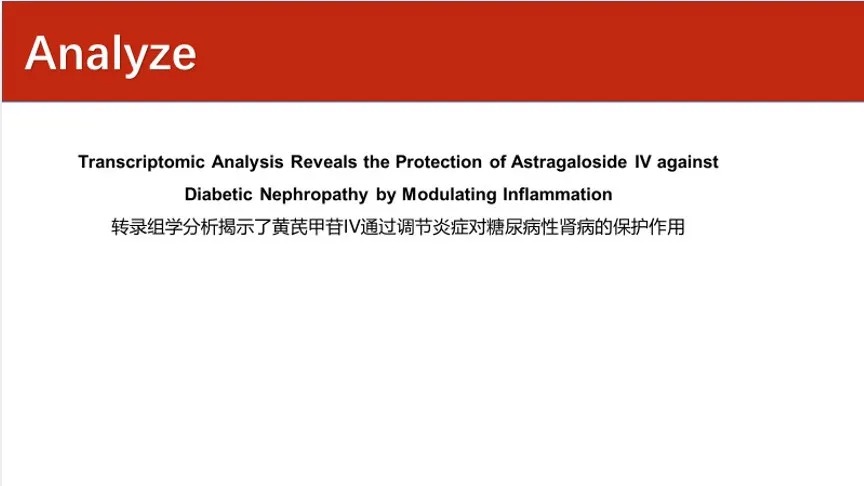 Analyze

Transcriptomic Analysis Reveals the Protection of Astragaloside IV against Diabetic Nephropathy by Modulating Inflammation

转录组学分析揭示了黄芪甲苷IV通过调节炎症对糖尿病性肾病的保护作用